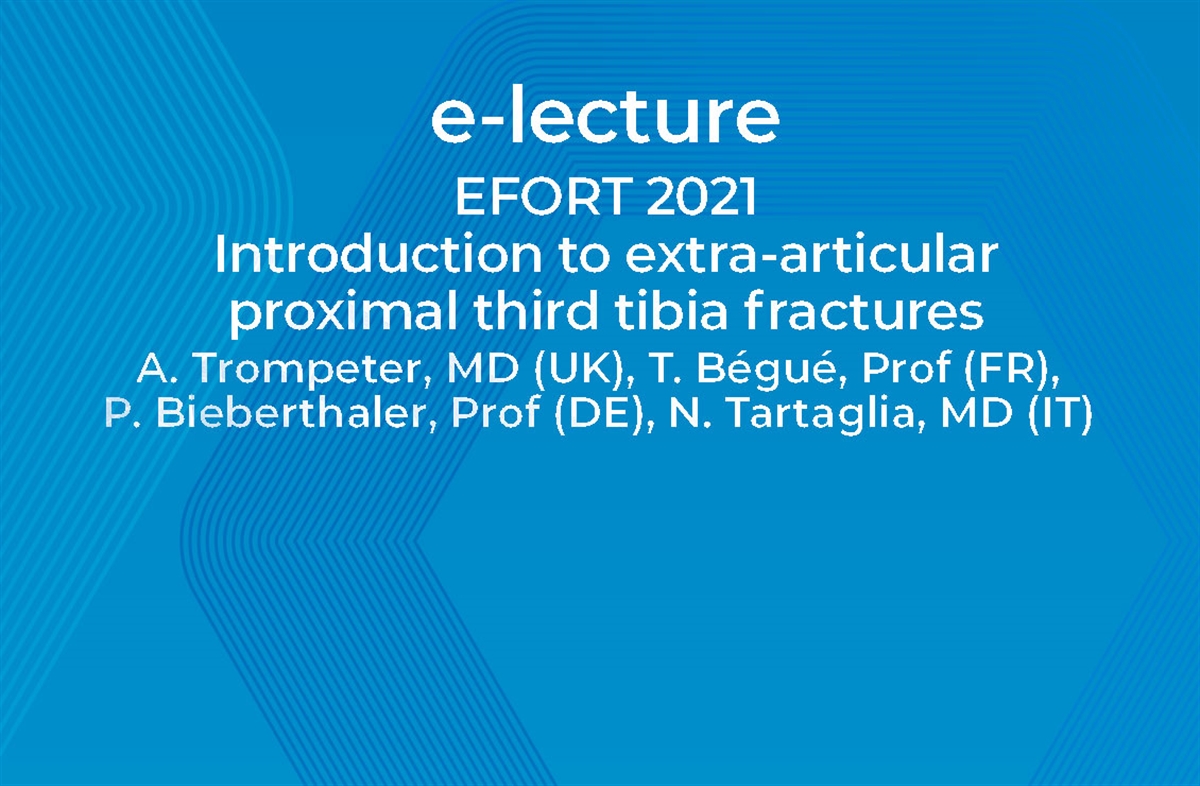 e-lecture

EFORT 2021
Introduction to extra-articular proximal third tibia fractures
A. Trompeter, MD (UK), T. Bégué, Prof (FR), P. Bieberthaler, Prof (DE), N. Tartaglia, MD (IT)